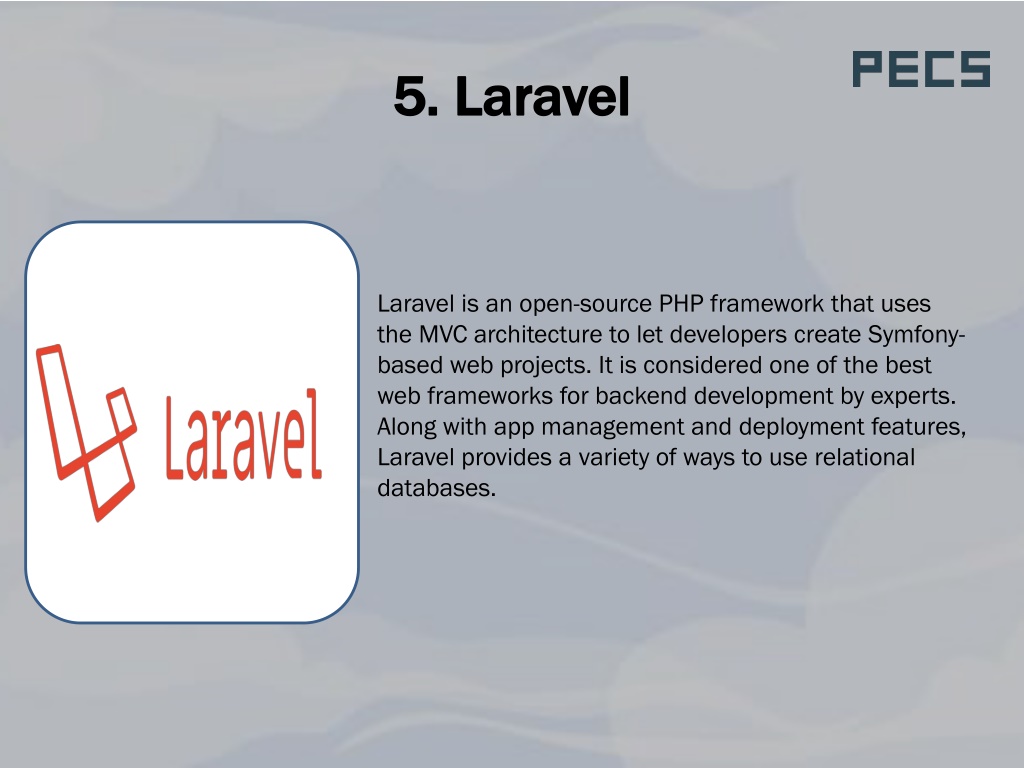 5. Laravel

PECS

Laravel

Laravel is an open-source PHP framework that uses the MVC architecture to let developers create Symfony-based web projects. It is considered one of the best web frameworks for backend development by experts. Along with app management and deployment features, Laravel provides a variety of ways to use relational databases.